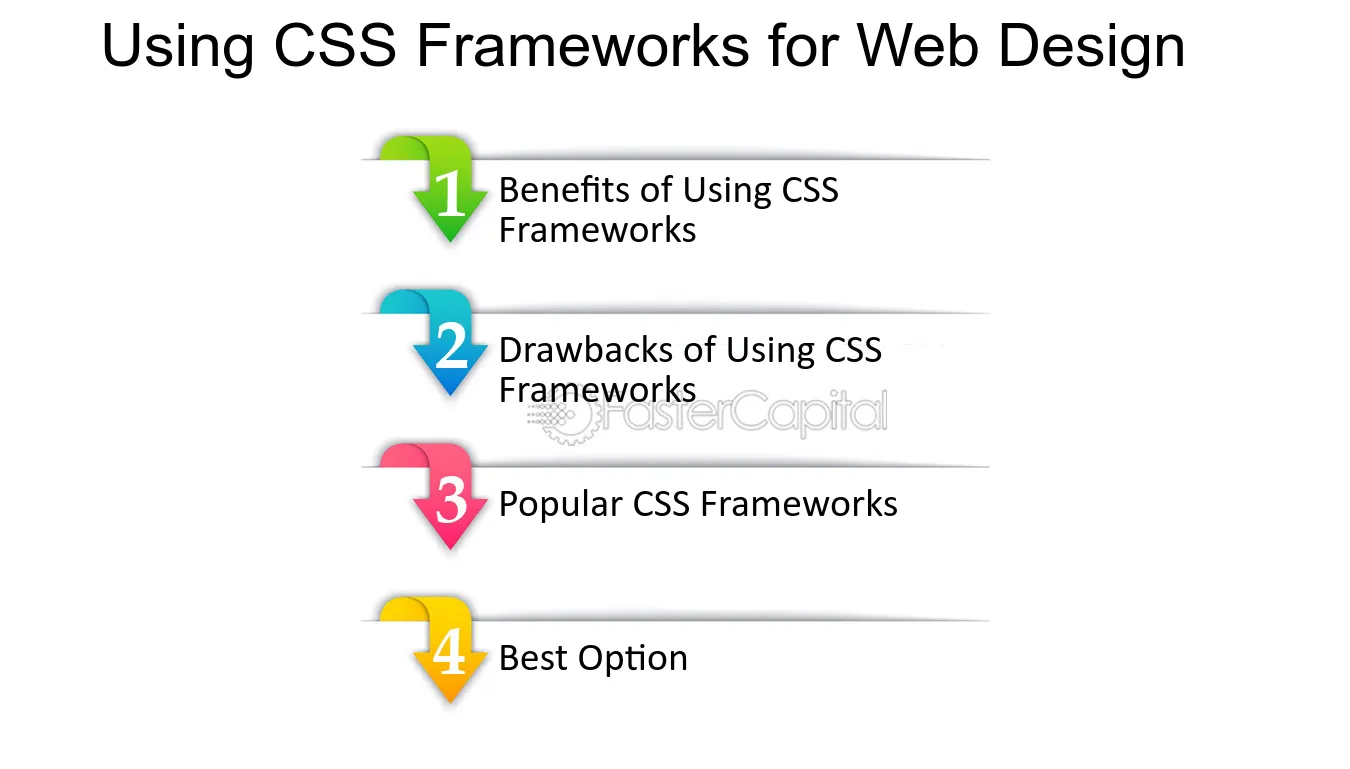 Using CSS Frameworks for Web Design

1 Benefits of Using CSS Frameworks

2 Drawbacks of Using CSS Frameworks

3 Popular CSS Frameworks

4 Best Option

FasterCapital